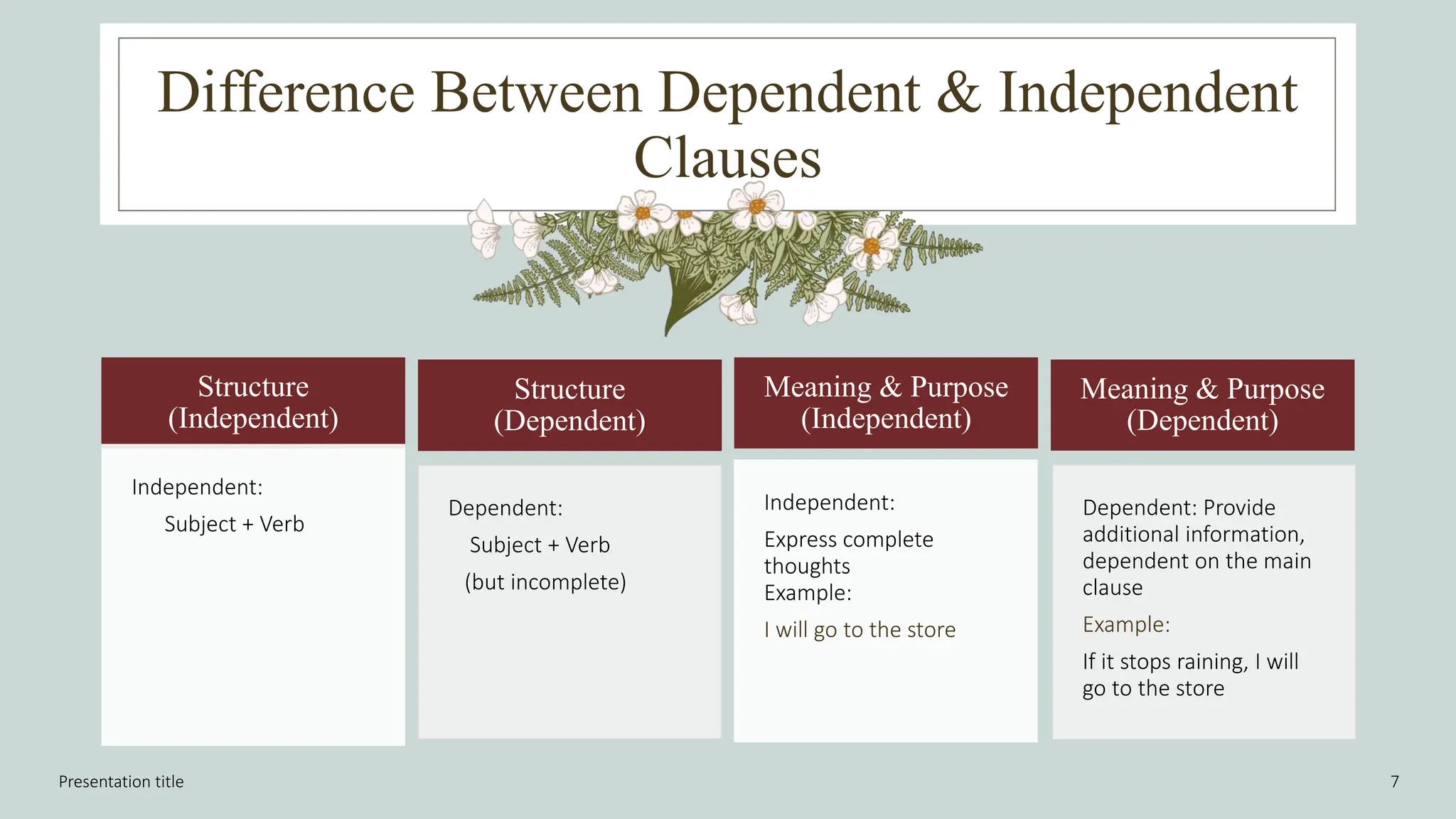 Difference Between Dependent & Independent Clauses

Structure (Independent)

Independent:

Subject + Verb

Structure (Dependent)

Dependent:

Subject + Verb

(but incomplete)

Meaning & Purpose (Independent)

Independent:

Express complete thoughts
Example:

I will go to the store

Meaning & Purpose (Dependent)

Dependent: Provide additional information, dependent on the main clause

Example:

If it stops raining, I will go to the store

Presentation title

7